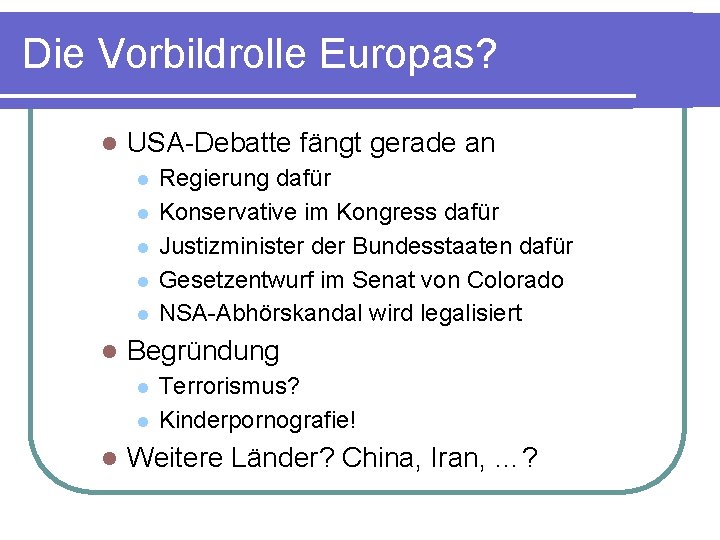 Die Vorbildrolle Europas?

- USA-Debatte fängt gerade an
  - Regierung dafür
  - Konservative im Kongress dafür
  - Justizminister der Bundesstaaten dafür
  - Gesetzentwurf im Senat von Colorado
  - NSA-Abhörskandal wird legalisiert
- Begründung
  - Terrorismus?
  - Kinderpornografie!
- Weitere Länder? China, Iran, …?